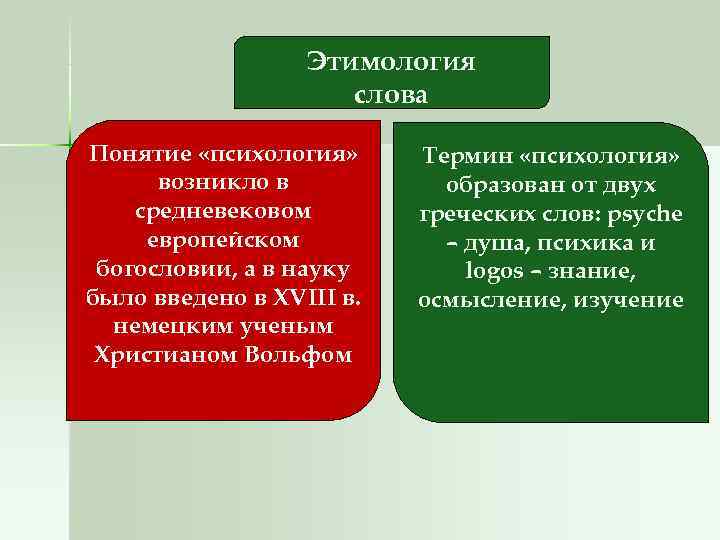 Этимология слова

Понятие «психология» возникло в средневековом европейском богословии, а в науку было введено в XVIII в. немецким ученым Христианом Вольфом

Термин «психология» образован от двух греческих слов: psyche – душа, психика и logos – знание, осмысление, изучение